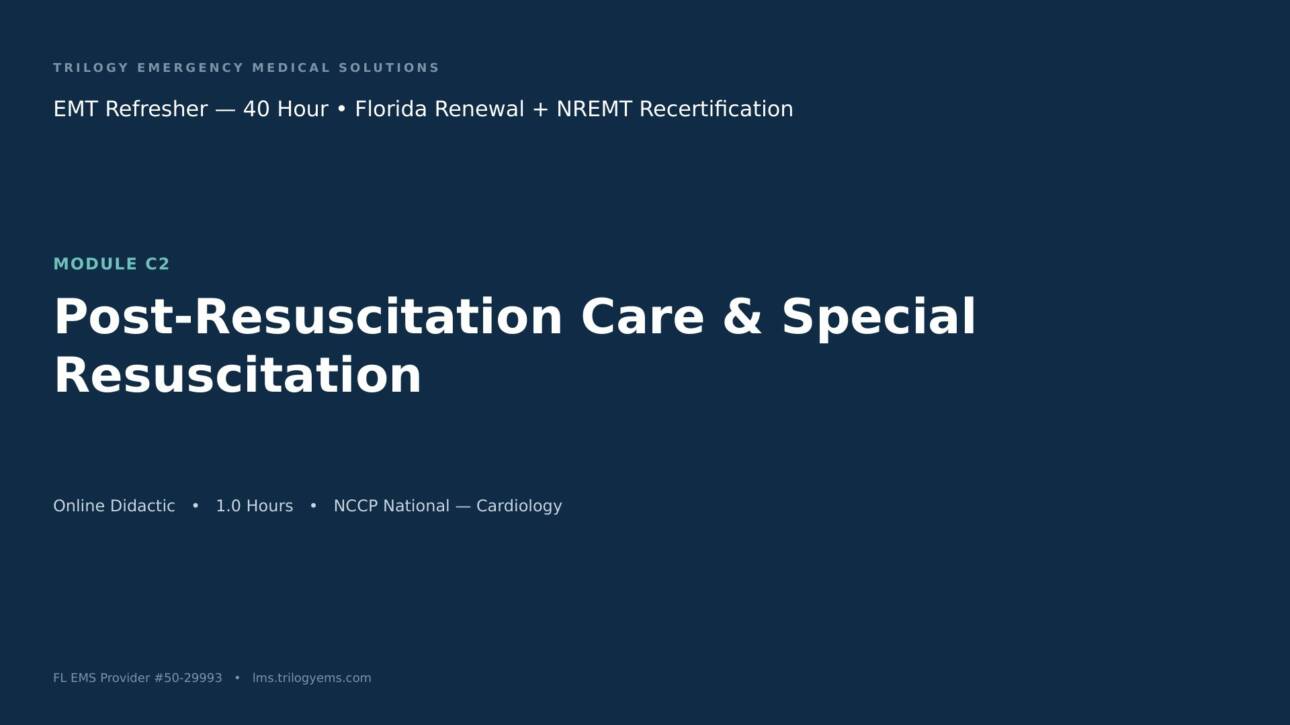 TRILOGY EMERGENCY MEDICAL SOLUTIONS

EMT Refresher — 40 Hour • Florida Renewal + NREMT Recertification

MODULE C2

Post-Resuscitation Care & Special Resuscitation

Online Didactic • 1.0 Hours • NCCP National — Cardiology

FL EMS Provider #50-29993 • lms.trilogyems.com